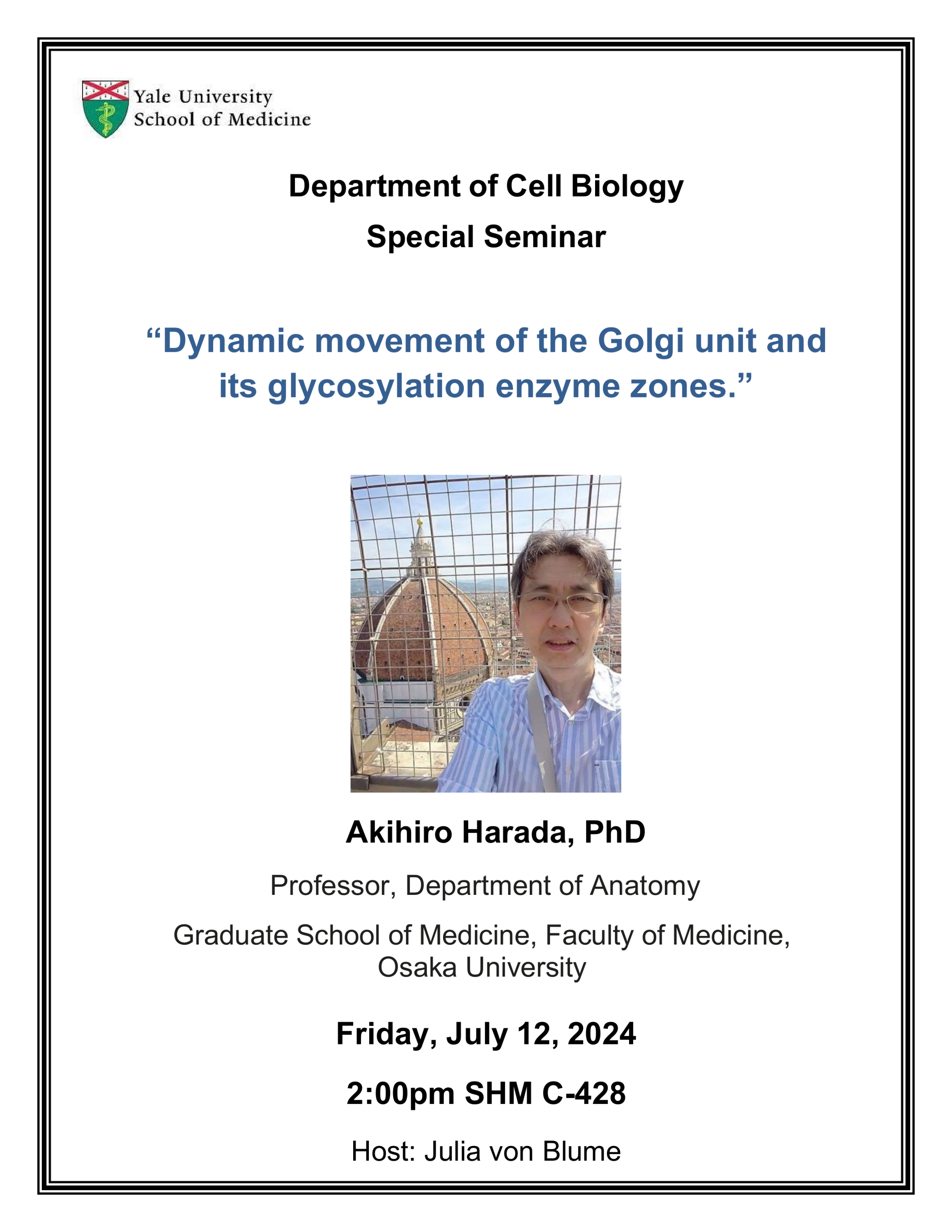 Yale University
School of Medicine

Department of Cell Biology

Special Seminar

“Dynamic movement of the Golgi unit and its glycosylation enzyme zones.”

Akihiro Harada, PhD

Professor, Department of Anatomy

Graduate School of Medicine, Faculty of Medicine, Osaka University

Friday, July 12, 2024

2:00pm SHM C-428

Host: Julia von Blume